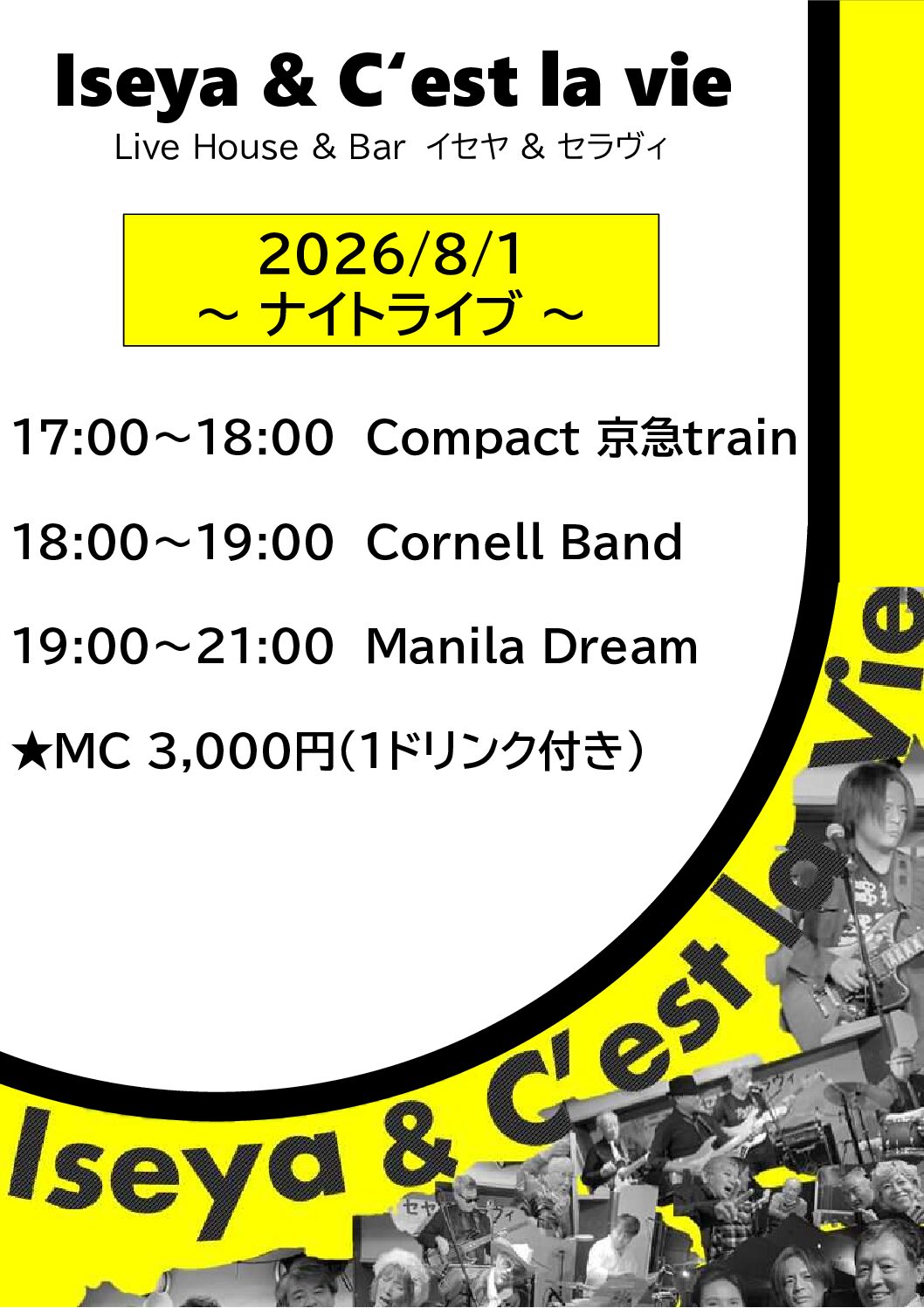 Iseya & C‘est la vie
Live House & Bar イセヤ & セラヴィ

2026/8/1
～ ナイトライブ ～

17:00～18:00 Compact 京急train

18:00～19:00 Cornell Band

19:00～21:00 Manila Dream

★MC 3,000円（1ドリンク付き）

Iseya & C'est la vie